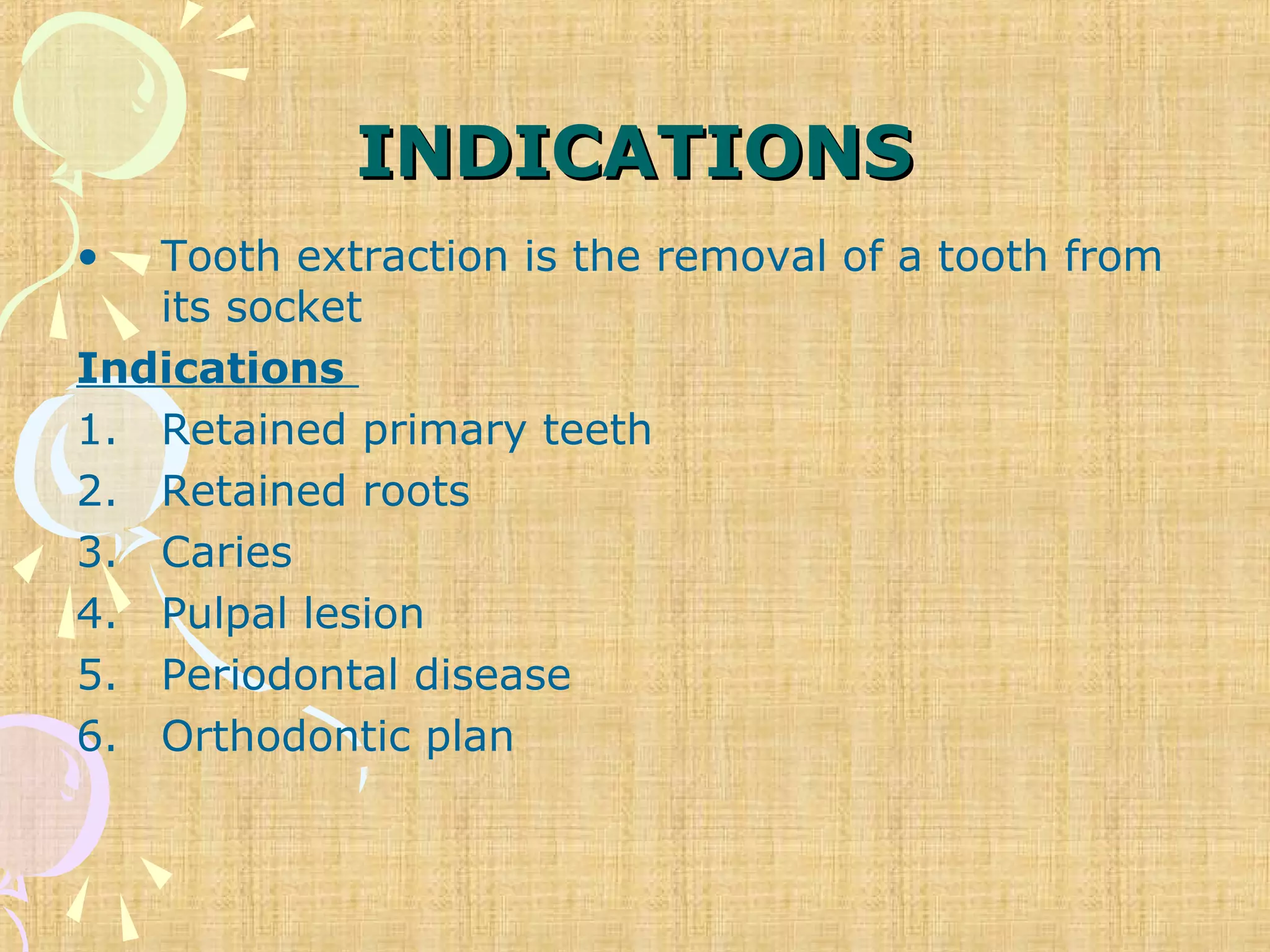 INDICATIONS

• Tooth extraction is the removal of a tooth from its socket

Indications

1. Retained primary teeth
2. Retained roots
3. Caries
4. Pulpal lesion
5. Periodontal disease
6. Orthodontic plan